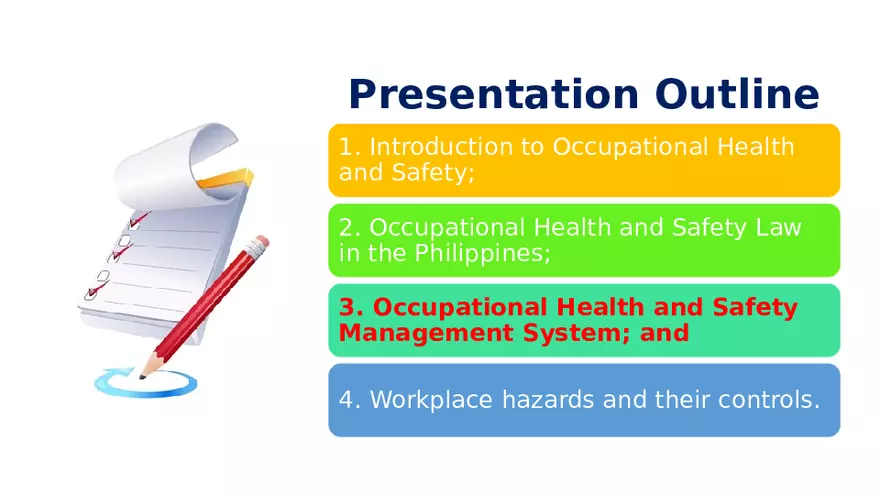 Presentation Outline

1. Introduction to Occupational Health and Safety;

2. Occupational Health and Safety Law in the Philippines;

3. Occupational Health and Safety Management System; and

4. Workplace hazards and their controls.